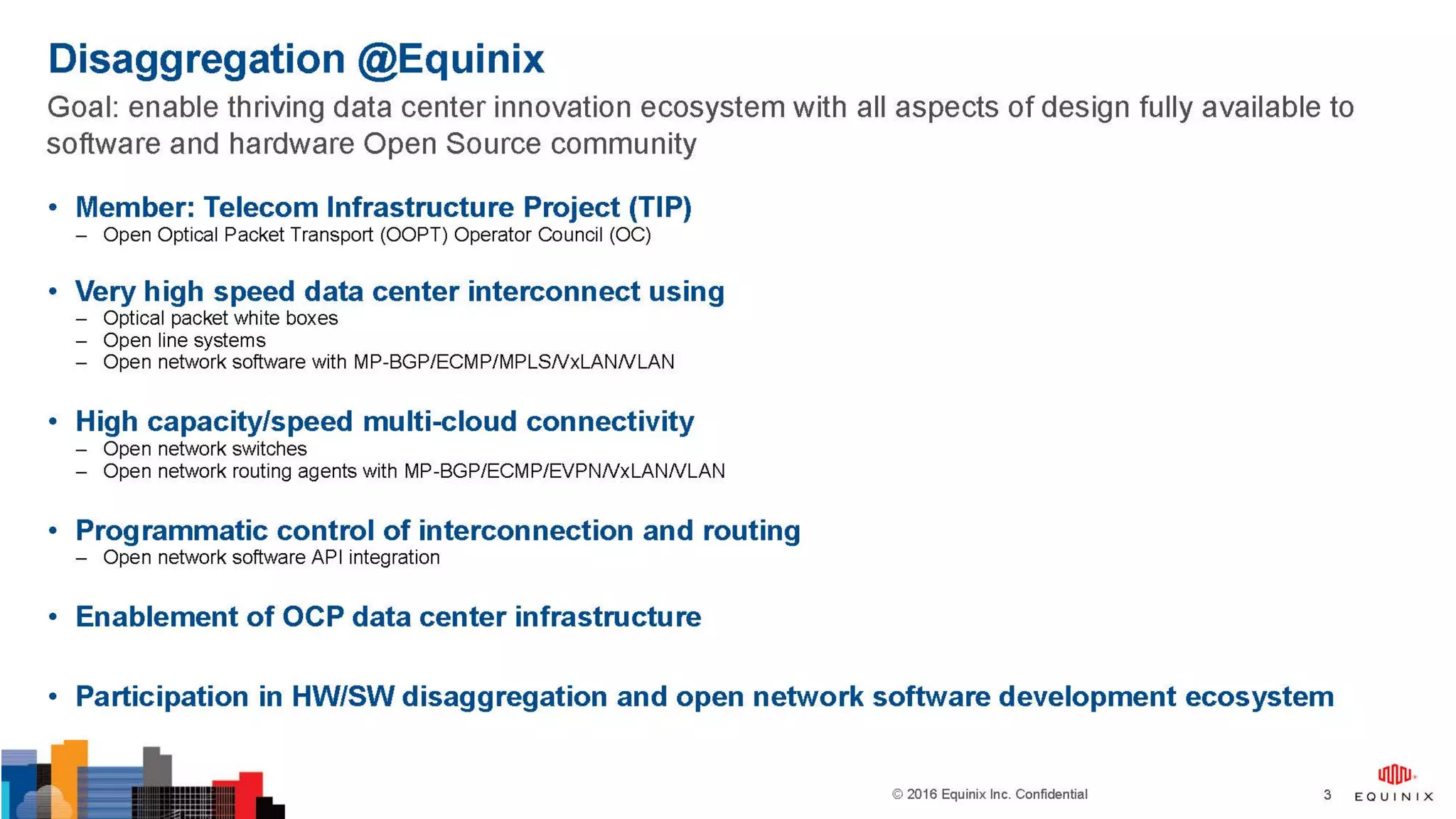 Disaggregation @Equinix

Goal: enable thriving data center innovation ecosystem with all aspects of design fully available to software and hardware Open Source community

• Member: Telecom Infrastructure Project (TIP)
– Open Optical Packet Transport (OOPT) Operator Council (OC)

• Very high speed data center interconnect using
– Optical packet white boxes
– Open line systems
– Open network software with MP-BGP/ECMP/MPLS/VxLAN/VLAN

• High capacity/speed multi-cloud connectivity
– Open network switches
– Open network routing agents with MP-BGP/ECMP/EVPN/VxLAN/VLAN

• Programmatic control of interconnection and routing
– Open network software API integration

• Enablement of OCP data center infrastructure

• Participation in HW/SW disaggregation and open network software development ecosystem

© 2016 Equinix Inc. Confidential

3

EQUINIX